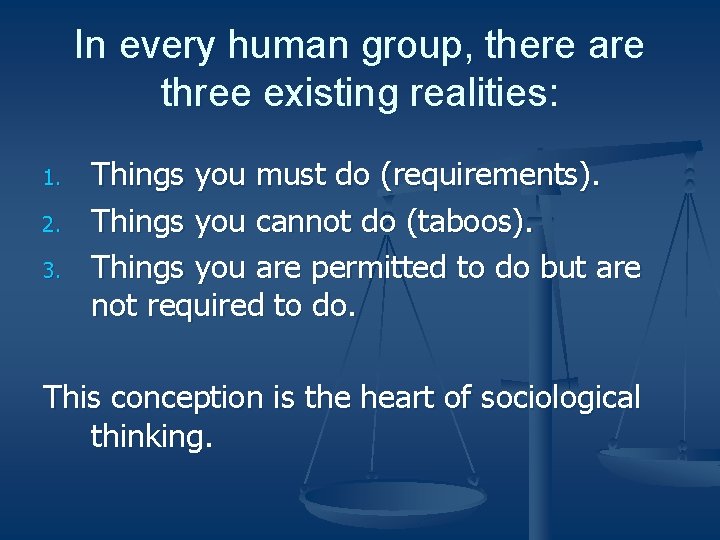 In every human group, there are three existing realities:

1. Things you must do (requirements).
2. Things you cannot do (taboos).
3. Things you are permitted to do but are not required to do.

This conception is the heart of sociological thinking.